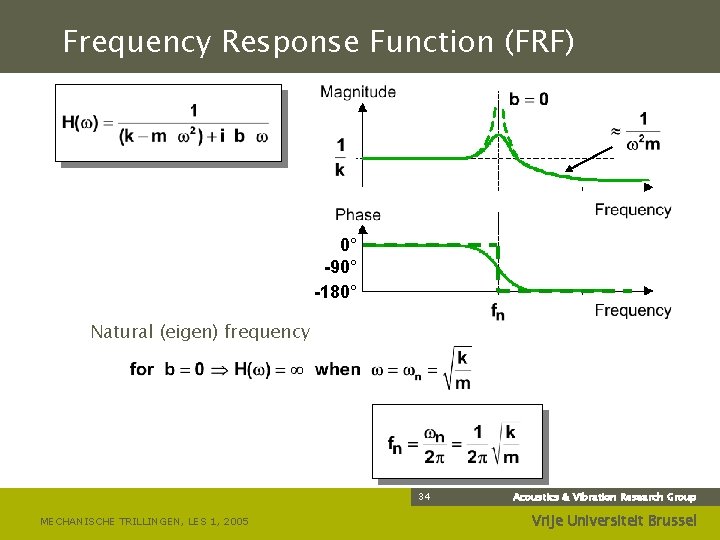 Frequency Response Function (FRF)

$H(\omega) = \frac{1}{(k - m\ \omega^2) + i\ b\ \omega}$

Magnitude

$b = 0$

$\approx \frac{1}{\omega^2 m}$

$\frac{1}{k}$

Frequency

Phase

0°

-90°

-180°

$f_n$

Frequency

Natural (eigen) frequency

for $b = 0 \Rightarrow H(\omega) = \infty$ when $\omega = \omega_n = \sqrt{\frac{k}{m}}$

$f_n = \frac{\omega_n}{2\pi} = \frac{1}{2\pi}\sqrt{\frac{k}{m}}$

34

Acoustics & Vibration Research Group

MECHANISCHE TRILLINGEN, LES 1, 2005

Vrije Universiteit Brussel